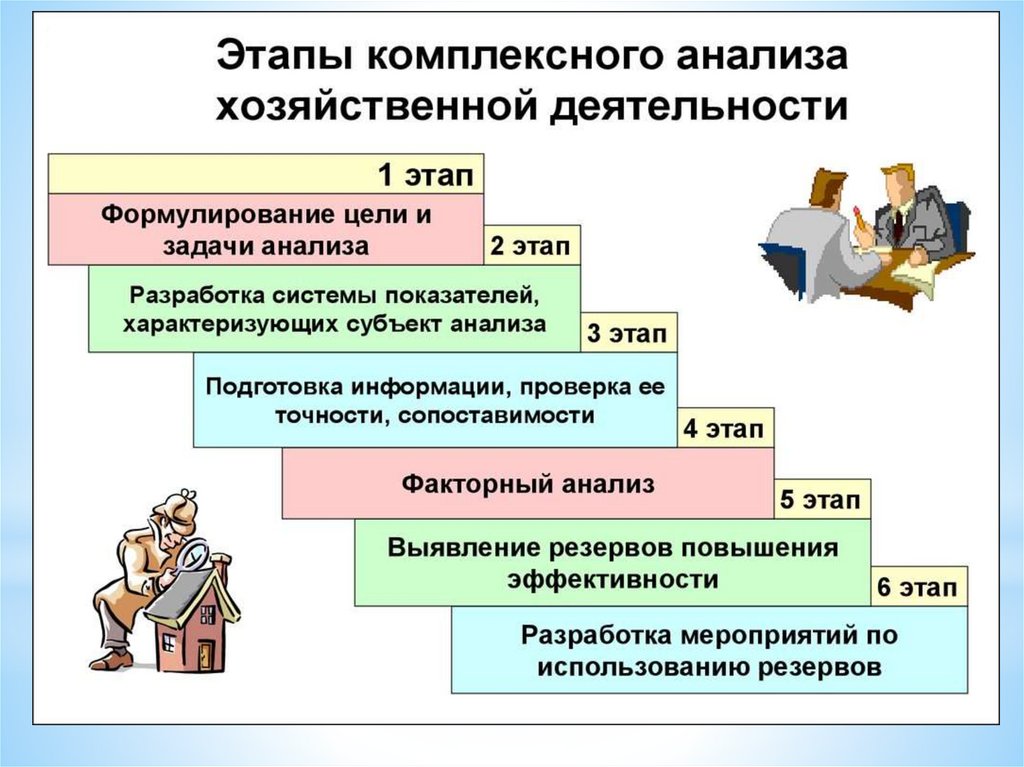 Этапы комплексного анализа хозяйственной деятельности

1 этап

Формулирование цели и задачи анализа

2 этап

Разработка системы показателей, характеризующих субъект анализа

3 этап

Подготовка информации, проверка ее точности, сопоставимости

4 этап

Факторный анализ

5 этап

Выявление резервов повышения эффективности

6 этап

Разработка мероприятий по использованию резервов